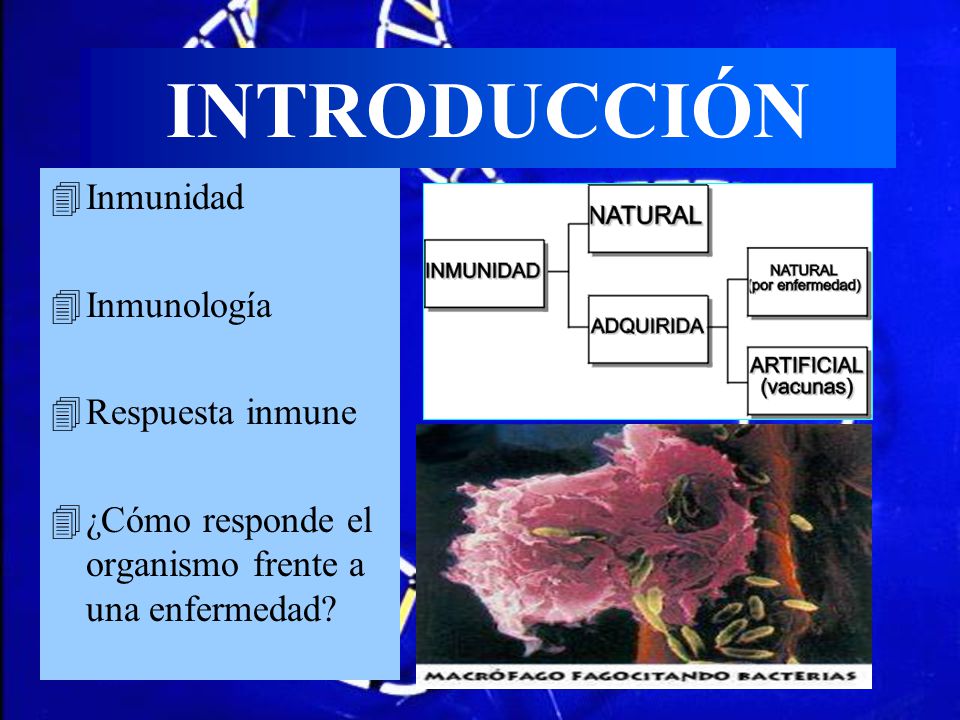 INTRODUCCIÓN

Inmunidad

Inmunología

Respuesta inmune

¿Cómo responde el organismo frente a una enfermedad?

INMUNIDAD

NATURAL

ADQUIRIDA

NATURAL (por enfermedad)

ARTIFICIAL (vacunas)

MACRÓFAGO FAGOCITANDO BACTERIAS